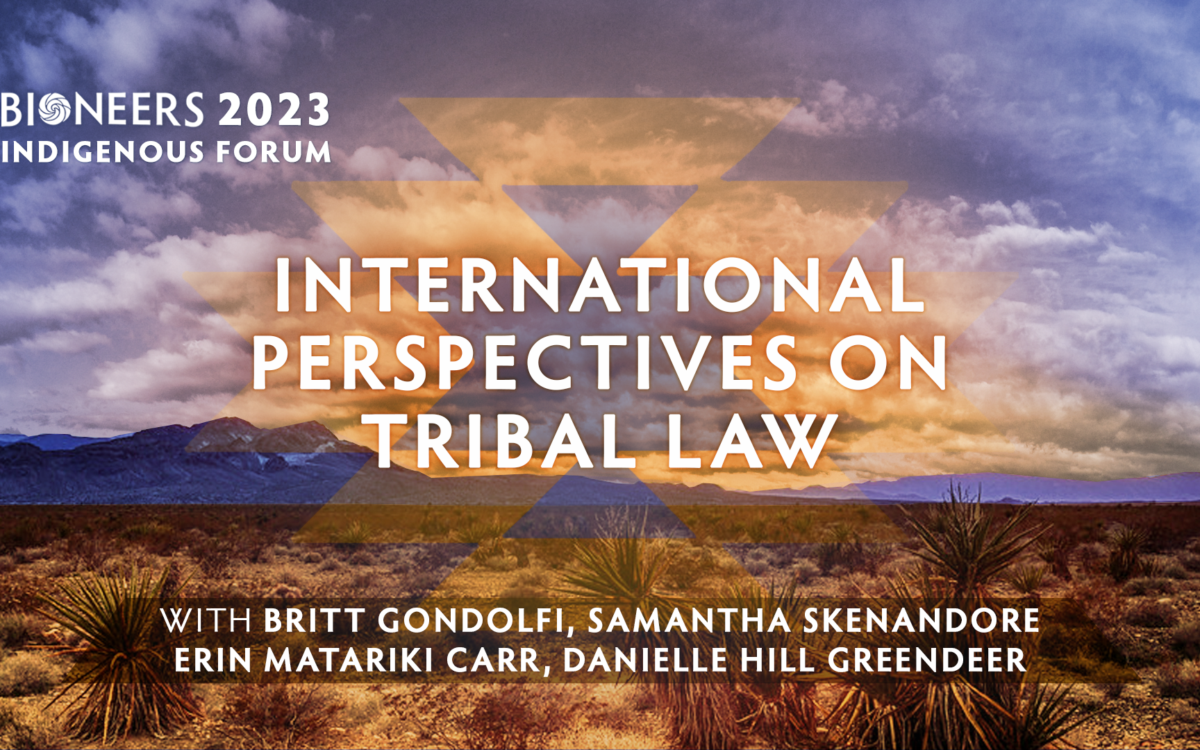 BIONEERS 2023
INDIGENOUS FORUM

INTERNATIONAL PERSPECTIVES ON TRIBAL LAW

WITH BRITT GONDOLFI, SAMANTHA SKENANDORE
ERIN MATARIKI CARR, DANIELLE HILL GREENDEER